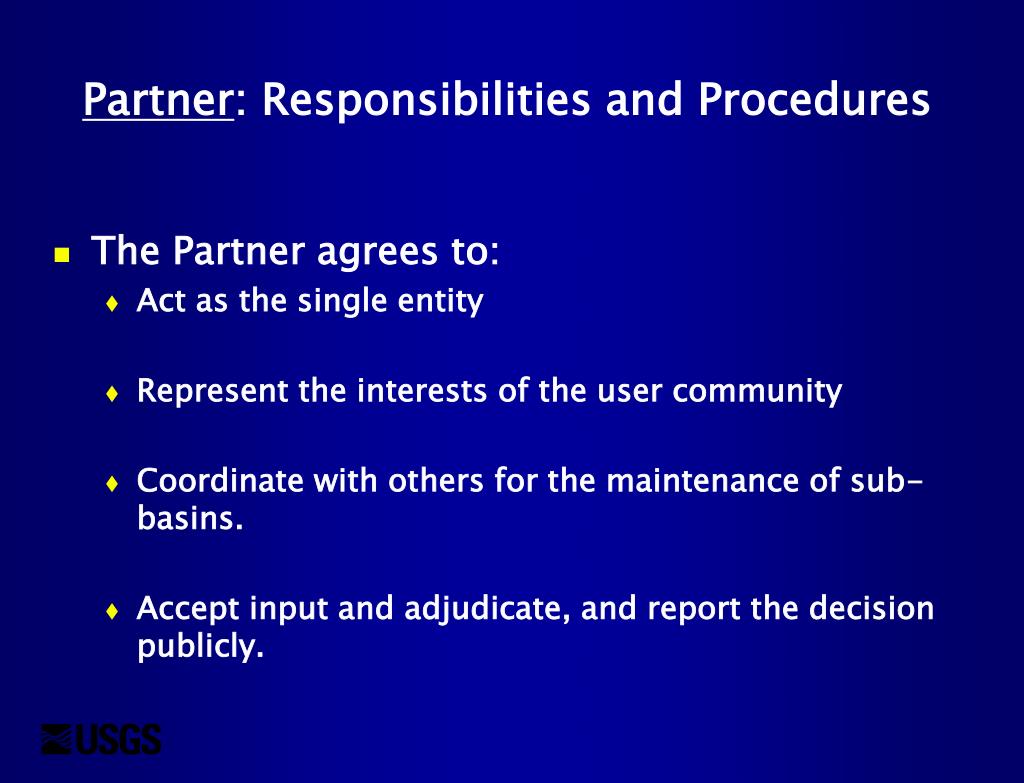 Partner: Responsibilities and Procedures

The Partner agrees to:

Act as the single entity

Represent the interests of the user community

Coordinate with others for the maintenance of sub-basins.

Accept input and adjudicate, and report the decision publicly.

USGS